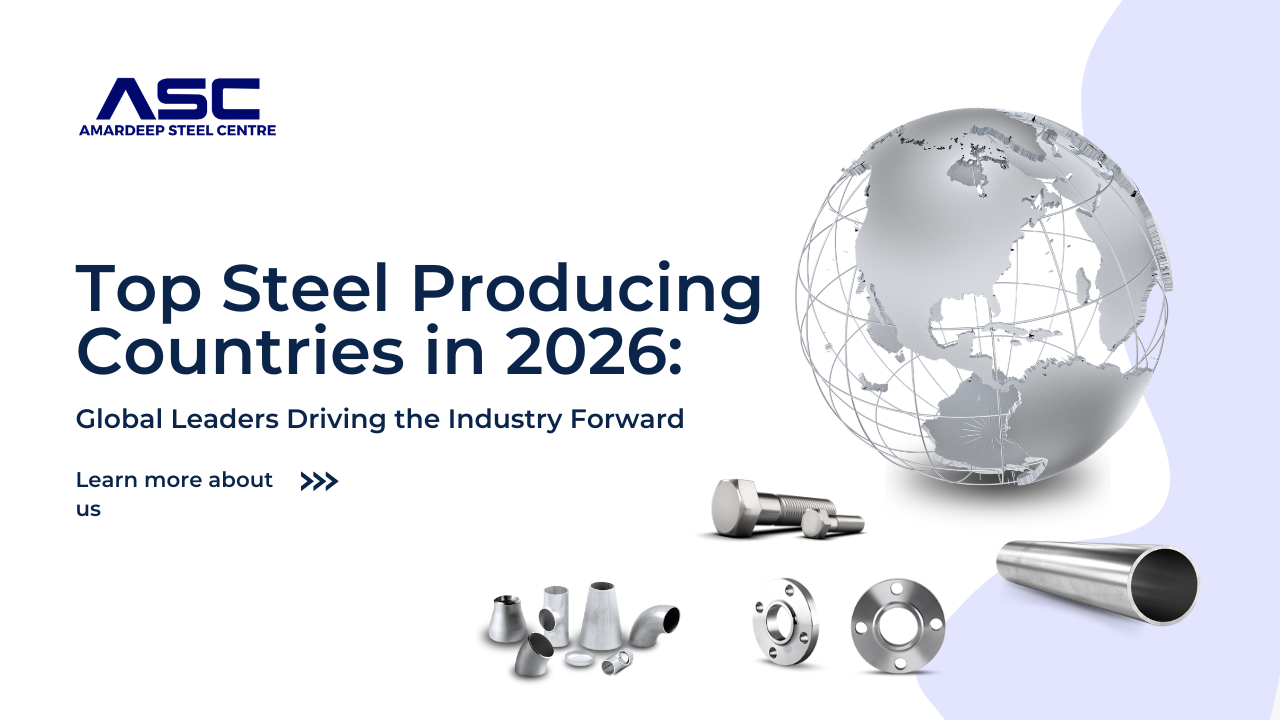 ASC
AMARDEEP STEEL CENTRE

Top Steel Producing Countries in 2026:

Global Leaders Driving the Industry Forward

Learn more about us